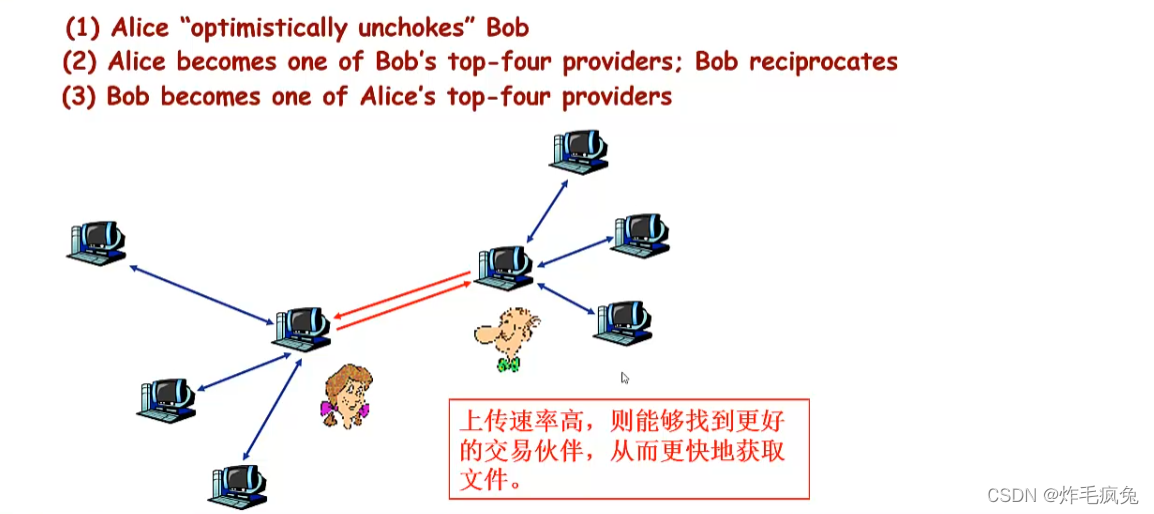 (1) Alice “optimistically unchokes” Bob
(2) Alice becomes one of Bob’s top-four providers; Bob reciprocates
(3) Bob becomes one of Alice’s top-four providers

上传速率高，则能够找到更好的交易伙伴，从而更快地获取文件。

CSDN @炸毛疯兔